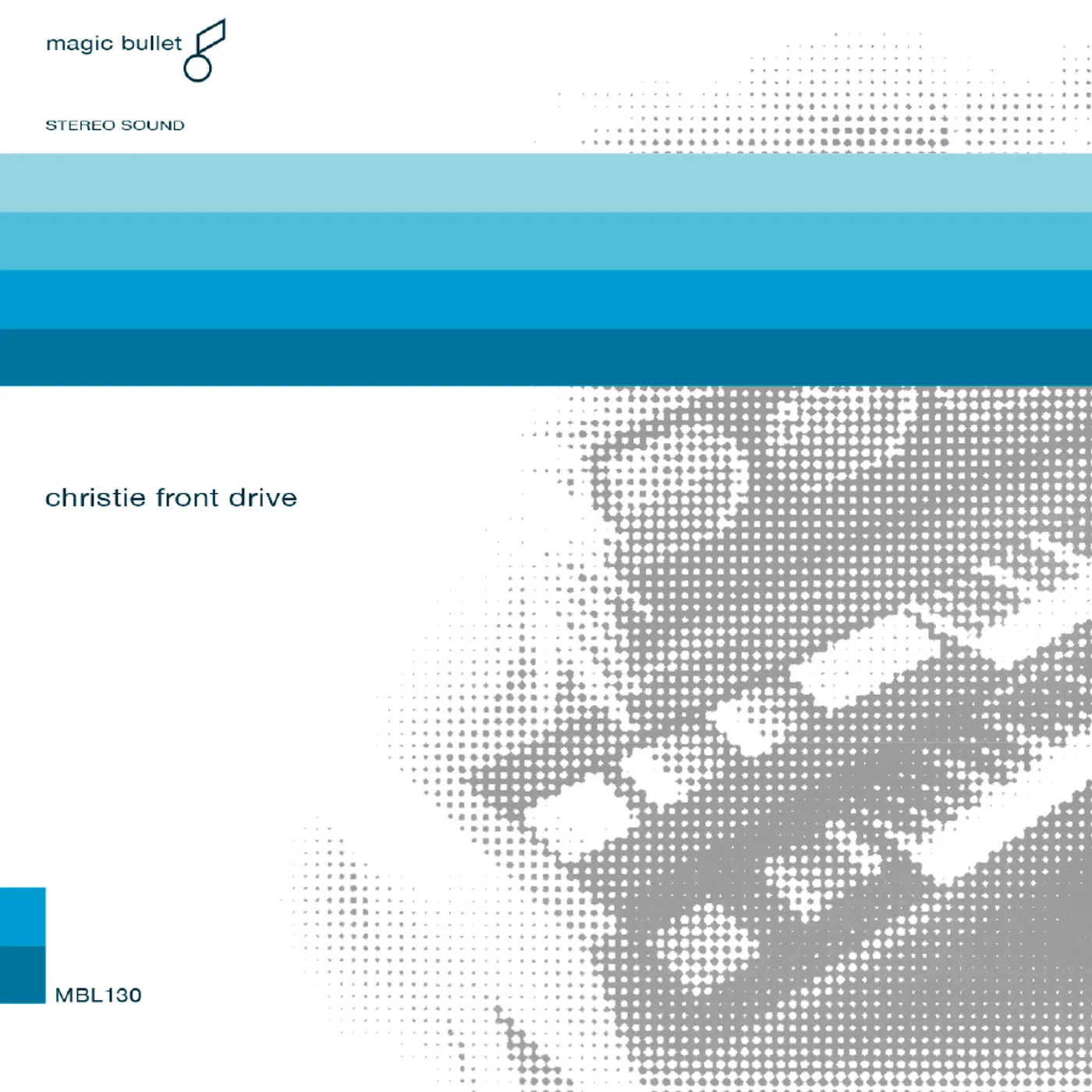 magic bullet

STEREO SOUND

christie front drive

MBL130